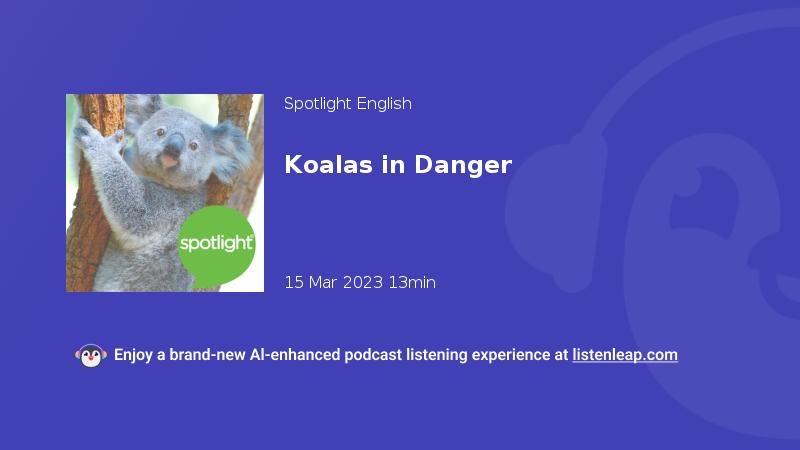 spotlight

Spotlight English

Koalas in Danger

15 Mar 2023 13min

Enjoy a brand-new AI-enhanced podcast listening experience at listenleap.com